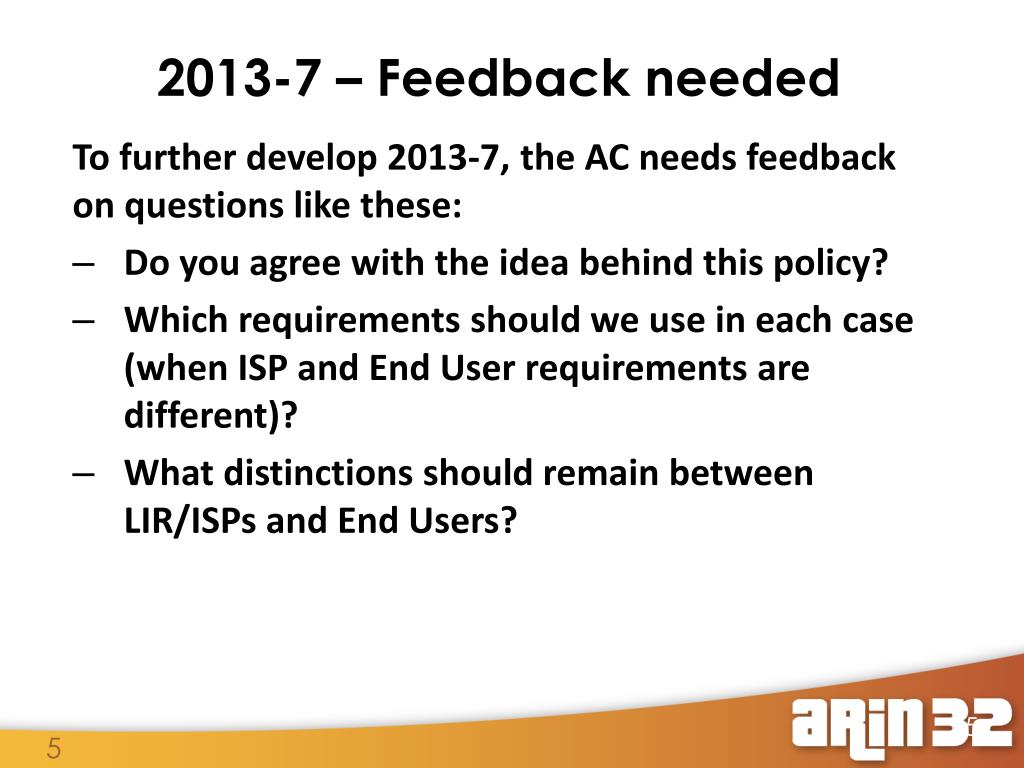 2013-7 – Feedback needed

To further develop 2013-7, the AC needs feedback on questions like these:

– Do you agree with the idea behind this policy?

– Which requirements should we use in each case (when ISP and End User requirements are different)?

– What distinctions should remain between LIR/ISPs and End Users?

5

ARIN 32